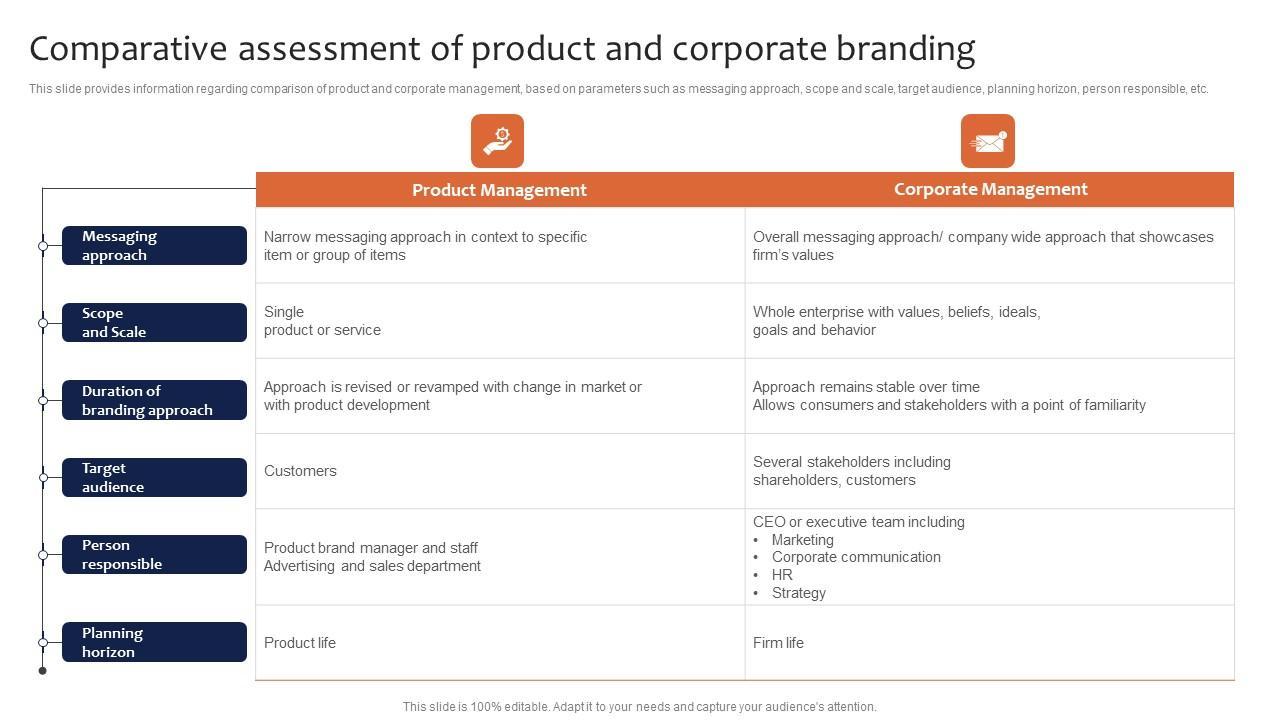 Comparative assessment of product and corporate branding

This slide provides information regarding comparison of product and corporate management, based on parameters such as messaging approach, scope and scale, target audience, planning horizon, person responsible, etc.

| | Product Management | Corporate Management |
|---|---|---|
| Messaging approach | Narrow messaging approach in context to specific item or group of items | Overall messaging approach/ company wide approach that showcases firm's values |
| Scope and Scale | Single product or service | Whole enterprise with values, beliefs, ideals, goals and behavior |
| Duration of branding approach | Approach is revised or revamped with change in market or with product development | Approach remains stable over time Allows consumers and stakeholders with a point of familiarity |
| Target audience | Customers | Several stakeholders including shareholders, customers |
| Person responsible | Product brand manager and staff Advertising and sales department | CEO or executive team including • Marketing • Corporate communication • HR • Strategy |
| Planning horizon | Product life | Firm life |

This slide is 100% editable. Adapt it to your needs and capture your audience's attention.